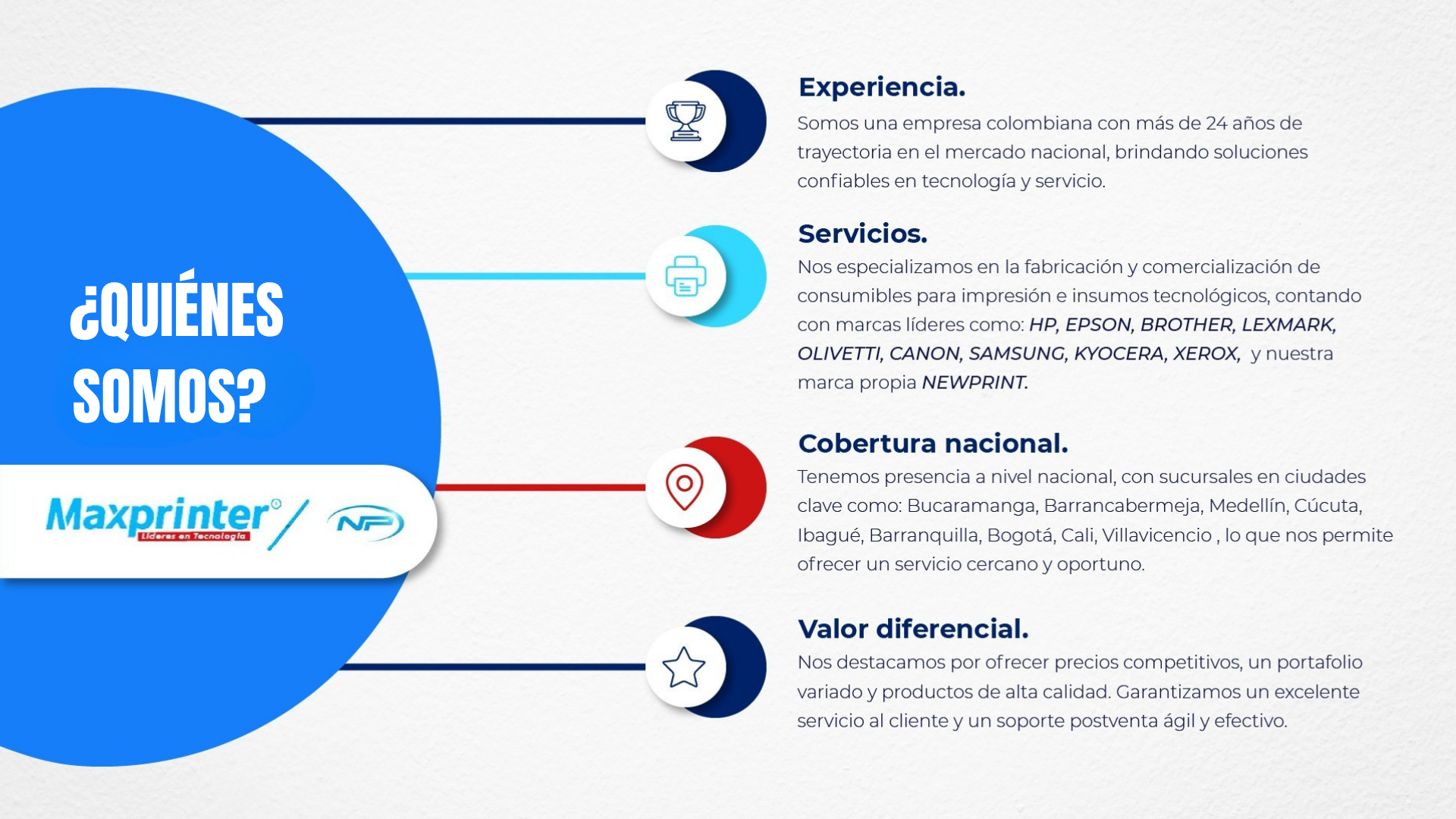 ¿QUIÉNES SOMOS?

Maxprinter®
Líderes en Tecnología
NP

Experiencia.
Somos una empresa colombiana con más de 24 años de trayectoria en el mercado nacional, brindando soluciones confiables en tecnología y servicio.

Servicios.
Nos especializamos en la fabricación y comercialización de consumibles para impresión e insumos tecnológicos, contando con marcas líderes como: HP, EPSON, BROTHER, LEXMARK, OLIVETTI, CANON, SAMSUNG, KYOCERA, XEROX, y nuestra marca propia NEWPRINT.

Cobertura nacional.
Tenemos presencia a nivel nacional, con sucursales en ciudades clave como: Bucaramanga, Barrancabermeja, Medellín, Cúcuta, Ibagué, Barranquilla, Bogotá, Cali, Villavicencio , lo que nos permite ofrecer un servicio cercano y oportuno.

Valor diferencial.
Nos destacamos por ofrecer precios competitivos, un portafolio variado y productos de alta calidad. Garantizamos un excelente servicio al cliente y un soporte postventa ágil y efectivo.